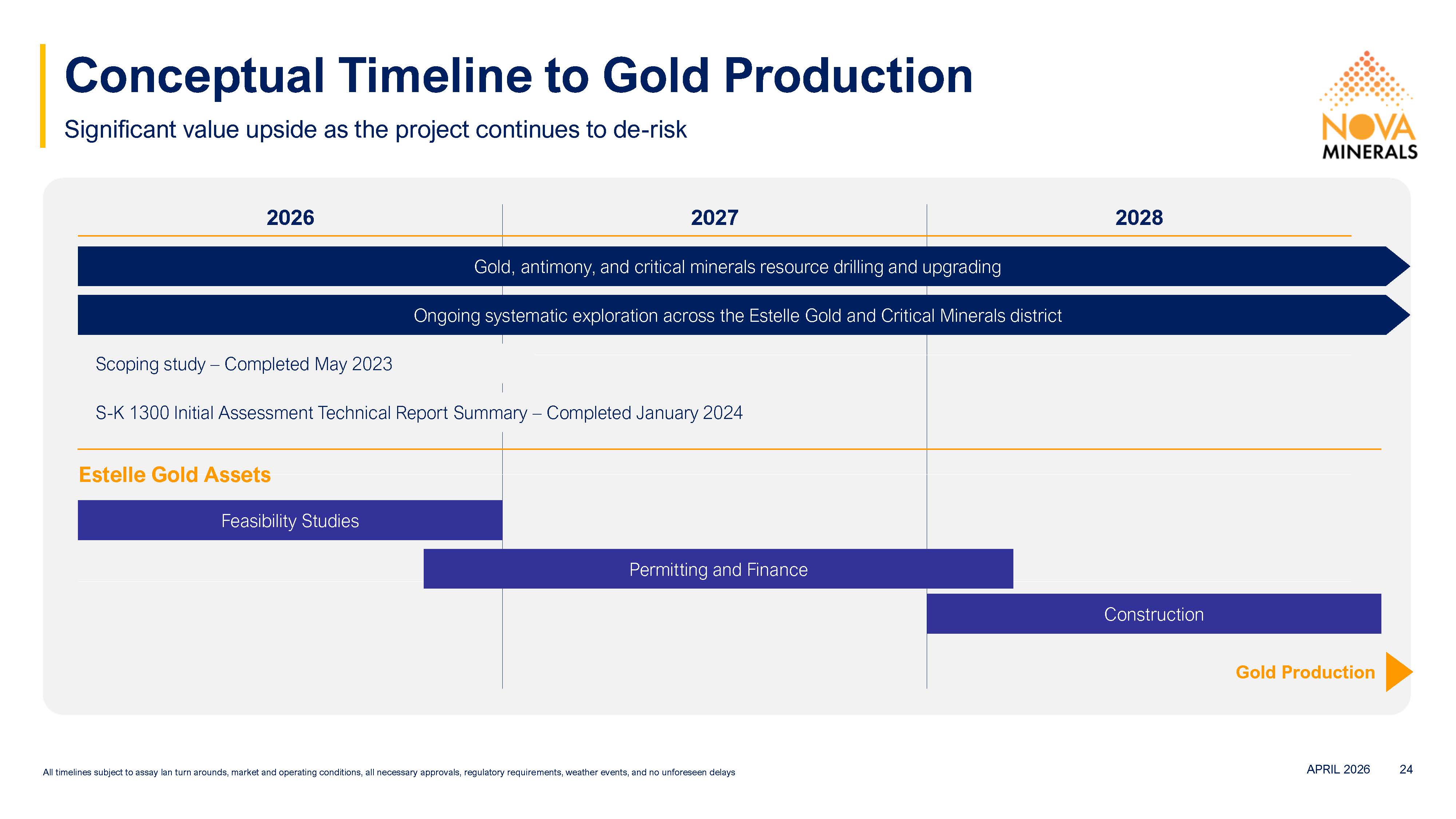 Conceptual Timeline to Gold Production

Significant value upside as the project continues to de-risk

NOVA MINERALS

2026

2027

2028

Gold, antimony, and critical minerals resource drilling and upgrading

Ongoing systematic exploration across the Estelle Gold and Critical Minerals district

Scoping study – Completed May 2023

S-K 1300 Initial Assessment Technical Report Summary – Completed January 2024

Estelle Gold Assets

Feasibility Studies

Permitting and Finance

Construction

Gold Production

All timelines subject to assay lan turn arounds, market and operating conditions, all necessary approvals, regulatory requirements, weather events, and no unforeseen delays

APRIL 2026 24